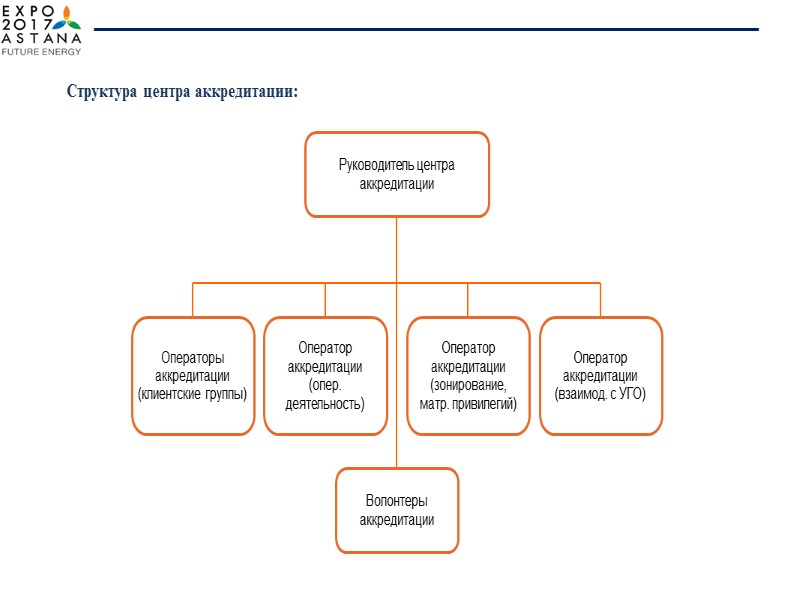 EXPO 2017 ASTANA
FUTURE ENERGY

Структура центра аккредитации:

Руководитель центра аккредитации

Операторы аккредитации (клиентские группы)

Оператор аккредитации (опер. деятельность)

Оператор аккредитации (зонирование, матр. привилегий)

Оператор аккредитации (взаимод. с УГО)

Волонтеры аккредитации